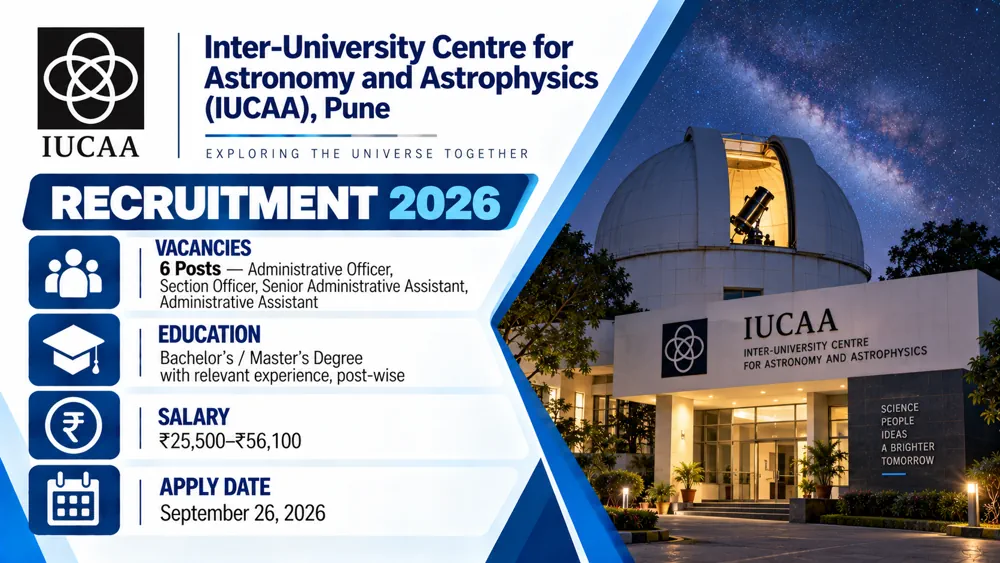 IUCAA

Inter-University Centre for Astronomy and Astrophysics (IUCAA), Pune

EXPLORING THE UNIVERSE TOGETHER

RECRUITMENT 2026

VACANCIES
6 Posts — Administrative Officer, Section Officer, Senior Administrative Assistant, Administrative Assistant

EDUCATION
Bachelor's / Master's Degree with relevant experience, post-wise

SALARY
₹25,500–₹56,100

APPLY DATE
September 26, 2026

IUCAA
INTER-UNIVERSITY CENTRE FOR ASTRONOMY AND ASTROPHYSICS

SCIENCE
PEOPLE
IDEAS
A BRIGHTER
TOMORROW